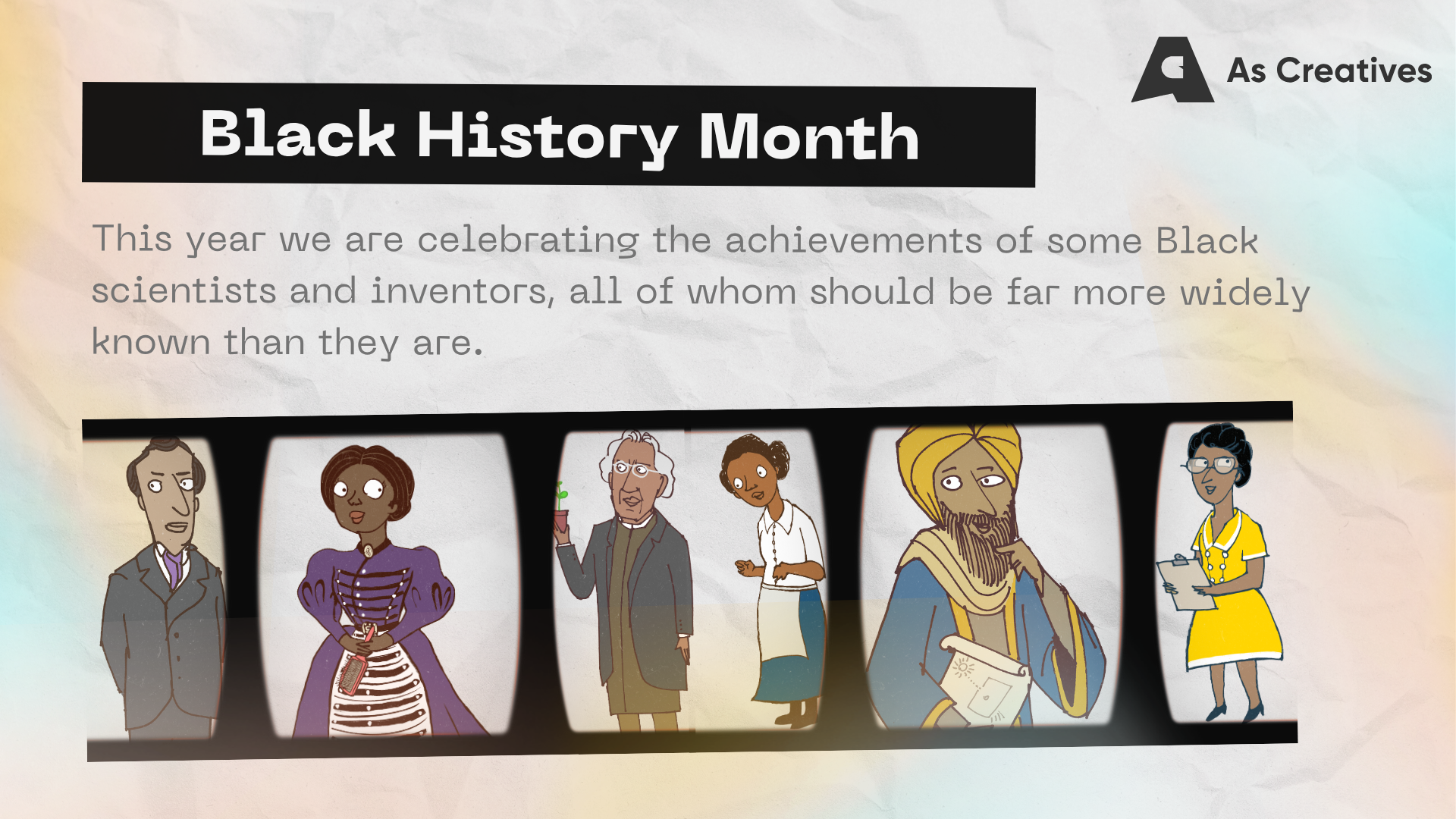 As Creatives

Black History Month

This year we are celebrating the achievements of some Black scientists and inventors, all of whom should be far more widely known than they are.